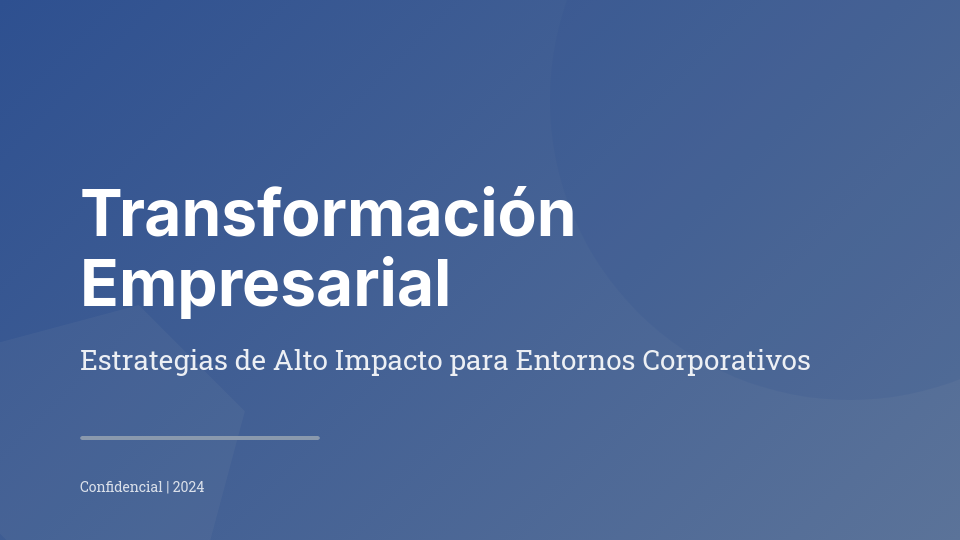 Transformación Empresarial

Estrategias de Alto Impacto para Entornos Corporativos

Confidencial | 2024